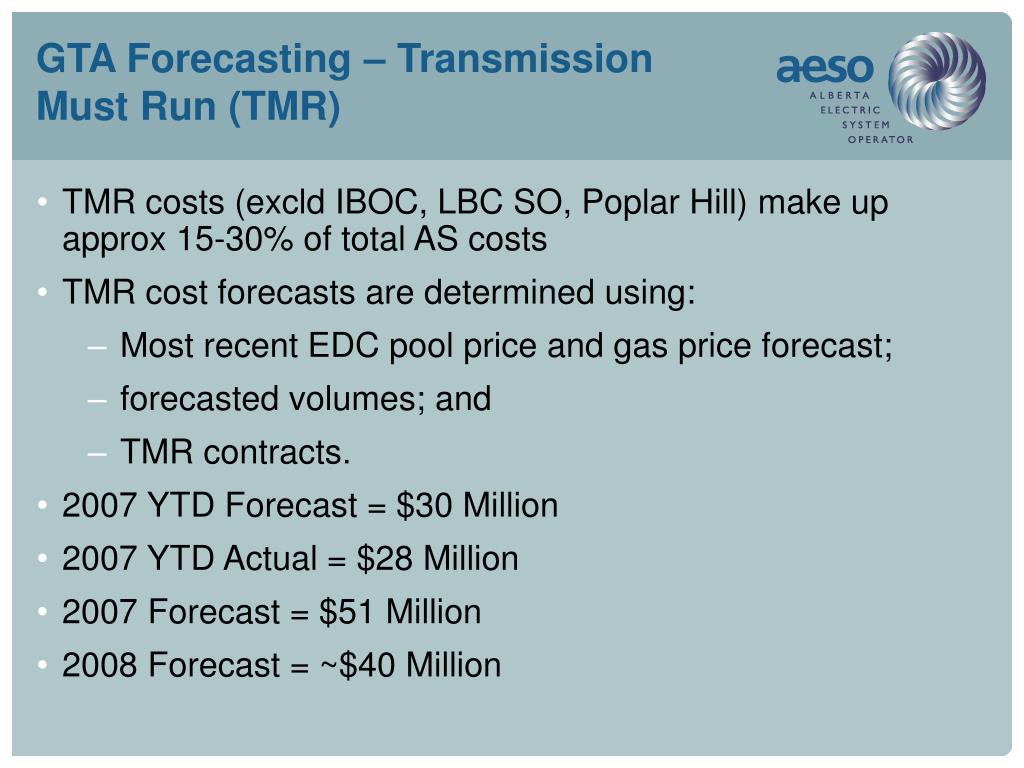 GTA Forecasting – Transmission Must Run (TMR)

aeso
ALBERTA ELECTRIC SYSTEM OPERATOR

• TMR costs (excld IBOC, LBC SO, Poplar Hill) make up approx 15-30% of total AS costs
• TMR cost forecasts are determined using:
– Most recent EDC pool price and gas price forecast;
– forecasted volumes; and
– TMR contracts.
• 2007 YTD Forecast = \$30 Million
• 2007 YTD Actual = \$28 Million
• 2007 Forecast = \$51 Million
• 2008 Forecast = ~\$40 Million